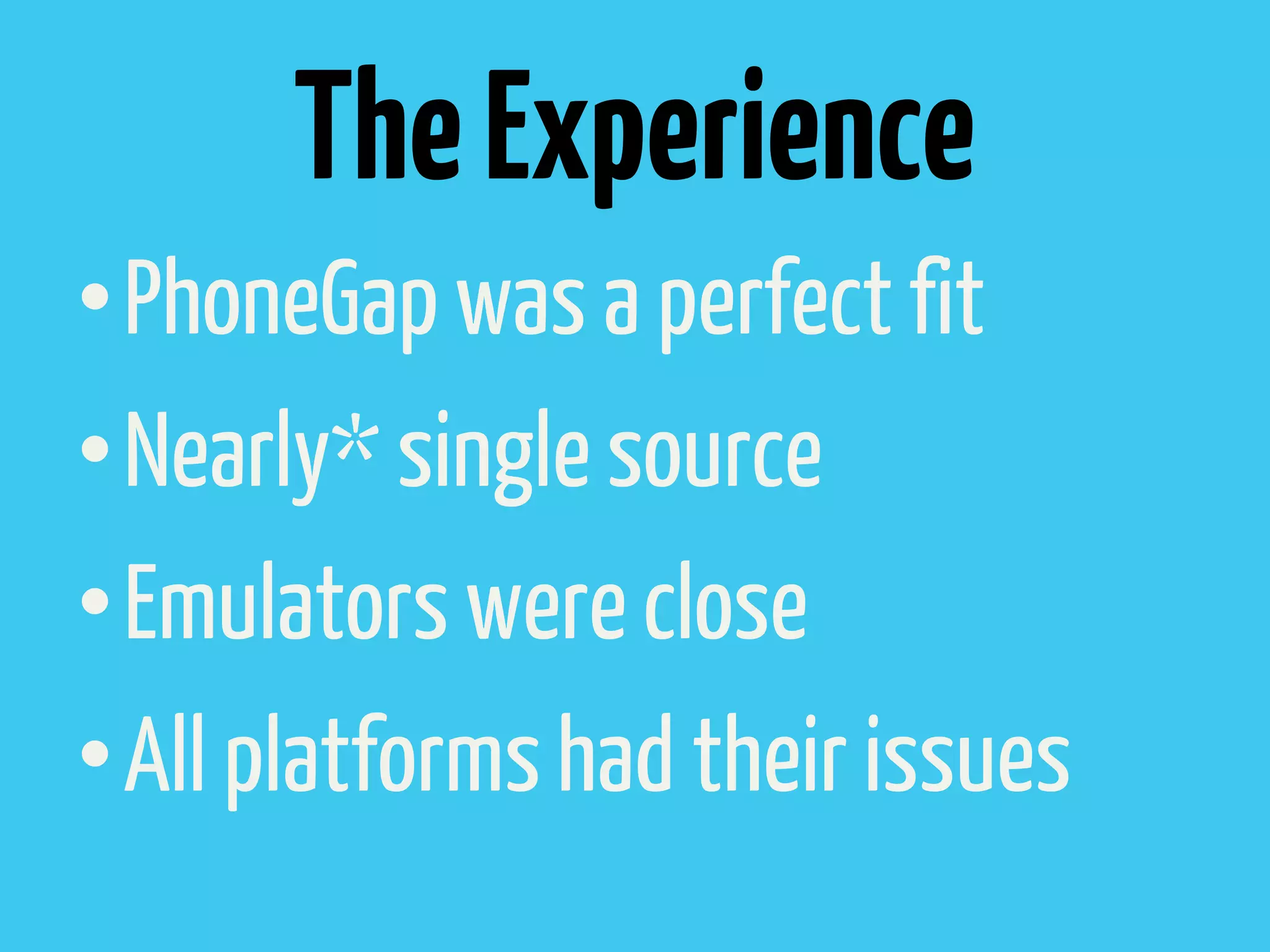 The Experience

• PhoneGap was a perfect fit
• Nearly* single source
• Emulators were close
• All platforms had their issues